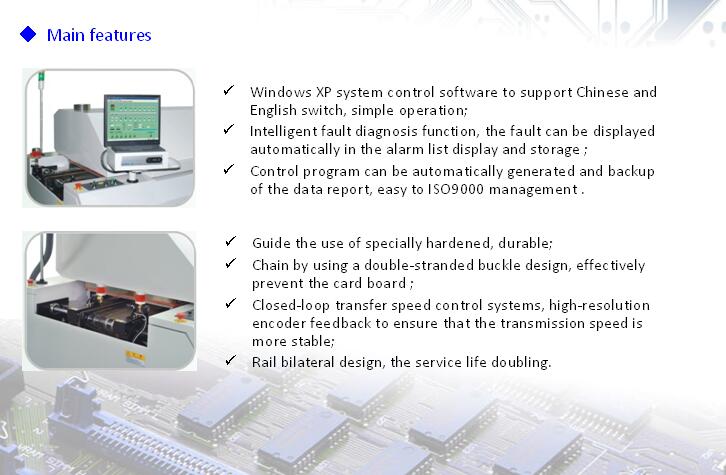 ◆ Main features

✓ Windows XP system control software to support Chinese and English switch, simple operation;
✓ Intelligent fault diagnosis function, the fault can be displayed automatically in the alarm list display and storage ;
✓ Control program can be automatically generated and backup of the data report, easy to ISO9000 management .

✓ Guide the use of specially hardened, durable;
✓ Chain by using a double-stranded buckle design, effectively prevent the card board ;
✓ Closed-loop transfer speed control systems, high-resolution encoder feedback to ensure that the transmission speed is more stable;
✓ Rail bilateral design, the service life doubling.